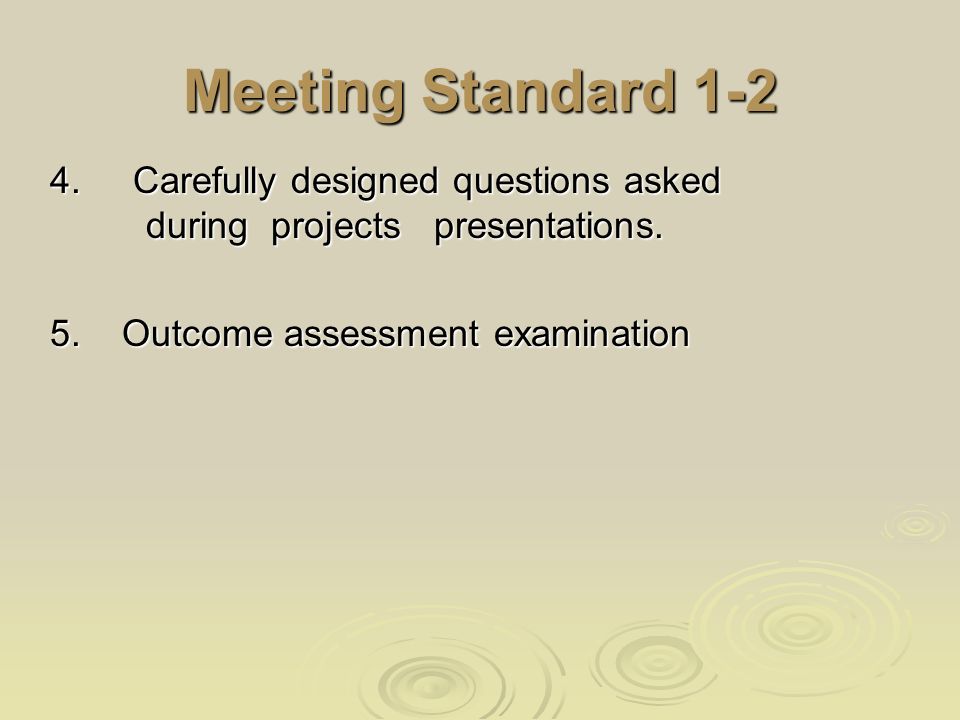 Meeting Standard 1-2

4. Carefully designed questions asked during projects presentations.

5. Outcome assessment examination